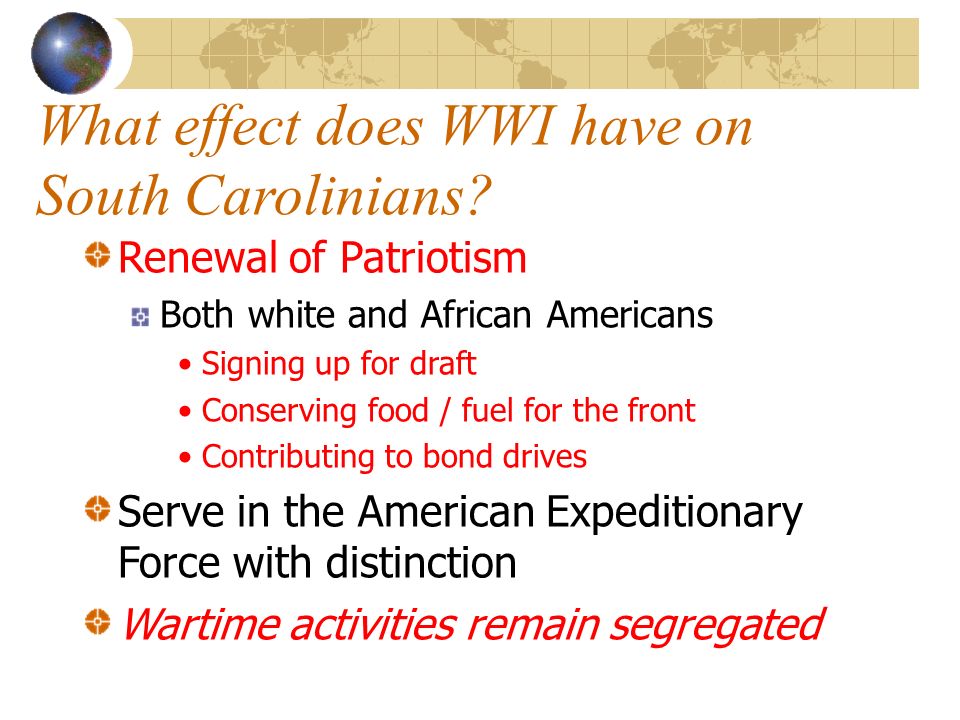 What effect does WWI have on South Carolinians?

Renewal of Patriotism

Both white and African Americans

• Signing up for draft
• Conserving food / fuel for the front
• Contributing to bond drives

Serve in the American Expeditionary Force with distinction

Wartime activities remain segregated